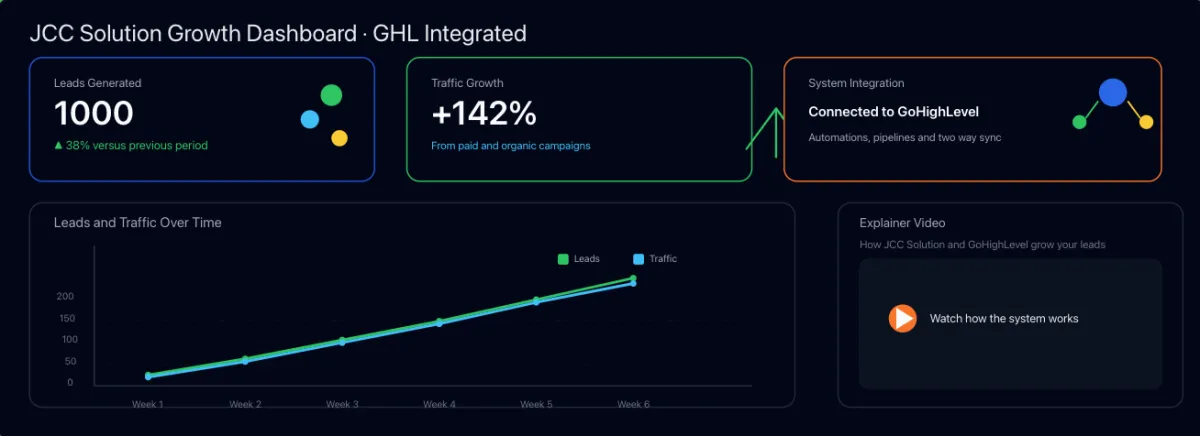 JCC Solution Growth Dashboard · GHL Integrated

Leads Generated
1000
▲ 38% versus previous period

Traffic Growth
+142%
From paid and organic campaigns

System Integration
Connected to GoHighLevel
Automations, pipelines and two way sync

Leads and Traffic Over Time

Leads
Traffic

200
150
100
50
0

Week 1
Week 2
Week 3
Week 4
Week 5
Week 6

Explainer Video
How JCC Solution and GoHighLevel grow your leads

Watch how the system works